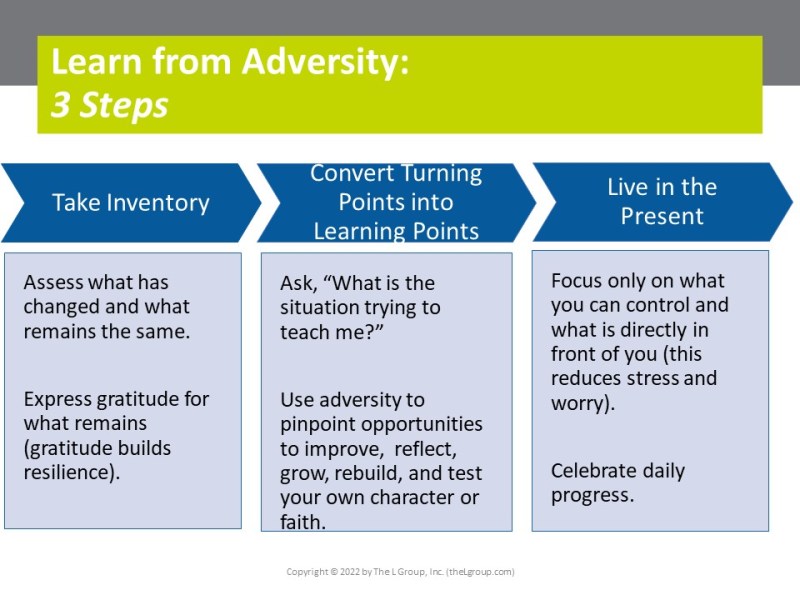 Learn from Adversity:
3 Steps

Take Inventory

Assess what has changed and what remains the same.

Express gratitude for what remains (gratitude builds resilience).

Convert Turning Points into Learning Points

Ask, "What is the situation trying to teach me?"

Use adversity to pinpoint opportunities to improve, reflect, grow, rebuild, and test your own character or faith.

Live in the Present

Focus only on what you can control and what is directly in front of you (this reduces stress and worry).

Celebrate daily progress.

Copyright © 2022 by The L Group, Inc. (theLgroup.com)